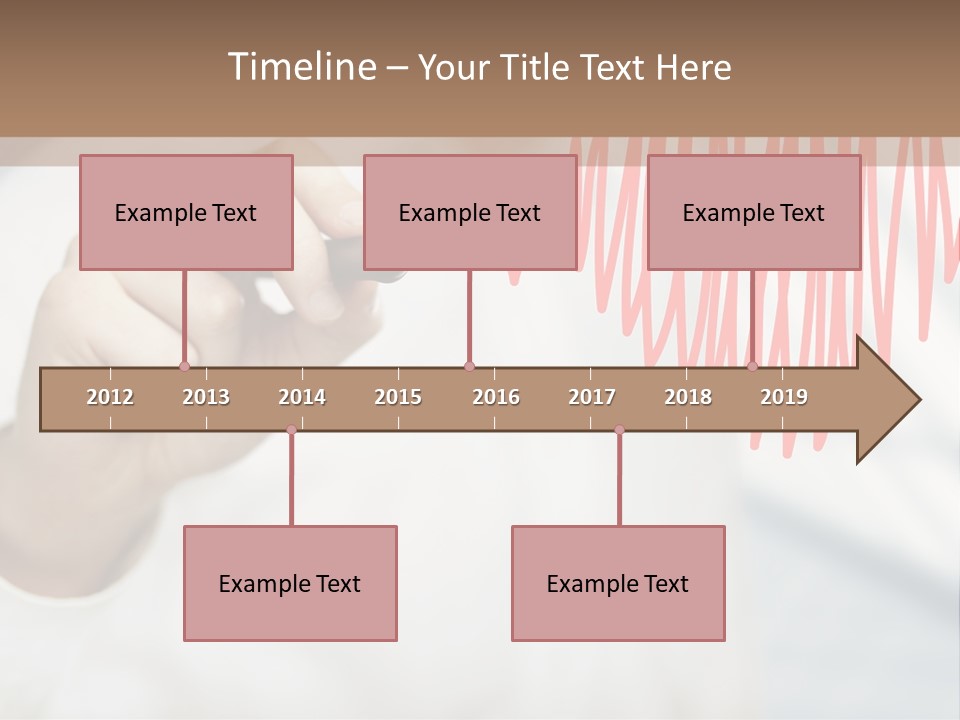 Timeline – Your Title Text Here

Example Text

Example Text

Example Text

2012 2013 2014 2015 2016 2017 2018 2019

Example Text

Example Text